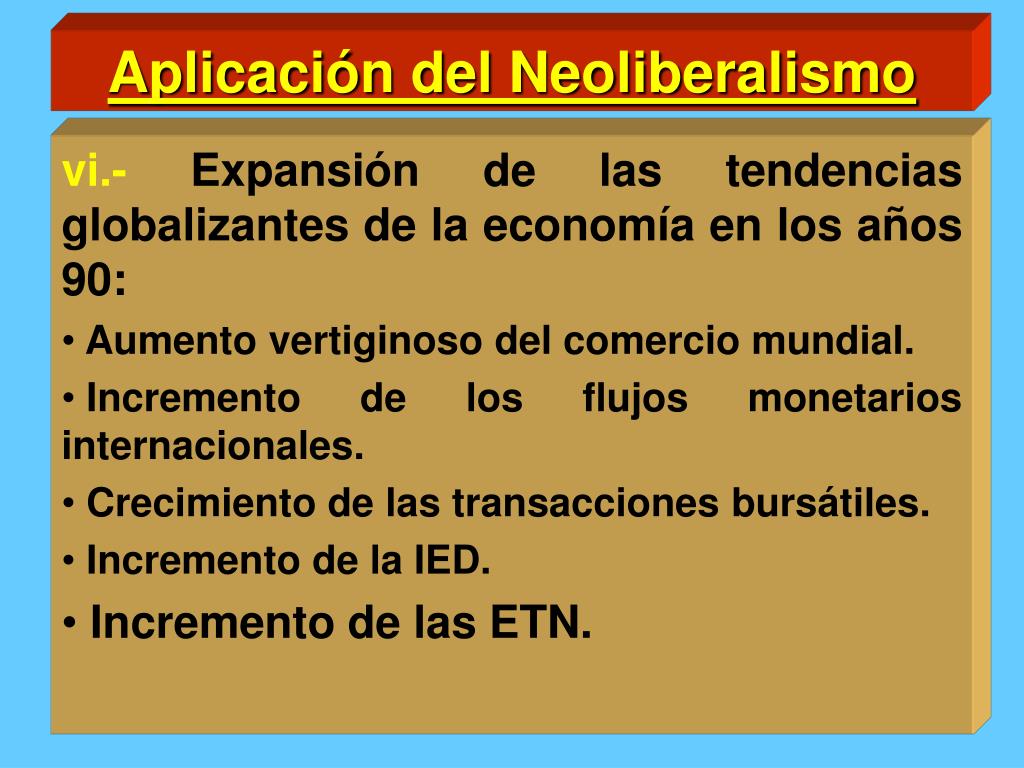 Aplicación del Neoliberalismo

vi.- Expansión de las tendencias globalizantes de la economía en los años 90:

• Aumento vertiginoso del comercio mundial.

• Incremento de los flujos monetarios internacionales.

• Crecimiento de las transacciones bursátiles.

• Incremento de la IED.

• Incremento de las ETN.